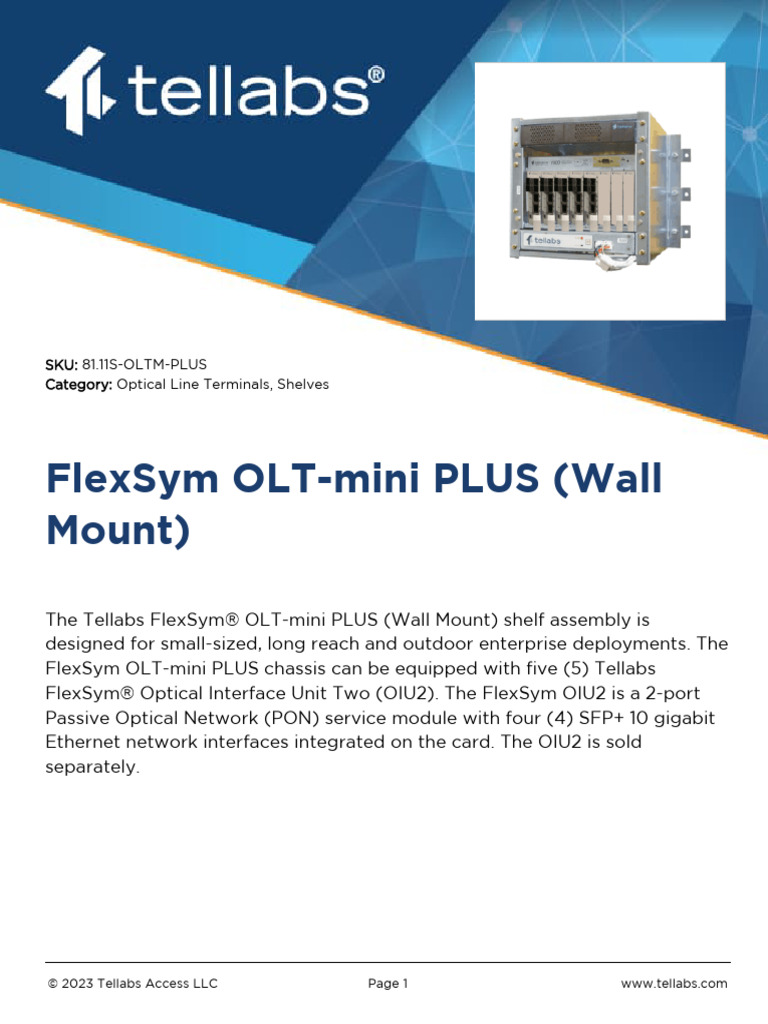 tellabs®

tellabs

SKU: 81.11S-OLTM-PLUS
Category: Optical Line Terminals, Shelves

FlexSym OLT-mini PLUS (Wall Mount)

The Tellabs FlexSym® OLT-mini PLUS (Wall Mount) shelf assembly is designed for small-sized, long reach and outdoor enterprise deployments. The FlexSym OLT-mini PLUS chassis can be equipped with five (5) Tellabs FlexSym® Optical Interface Unit Two (OIU2). The FlexSym OIU2 is a 2-port Passive Optical Network (PON) service module with four (4) SFP+ 10 gigabit Ethernet network interfaces integrated on the card. The OIU2 is sold separately.

© 2023 Tellabs Access LLC Page 1 www.tellabs.com